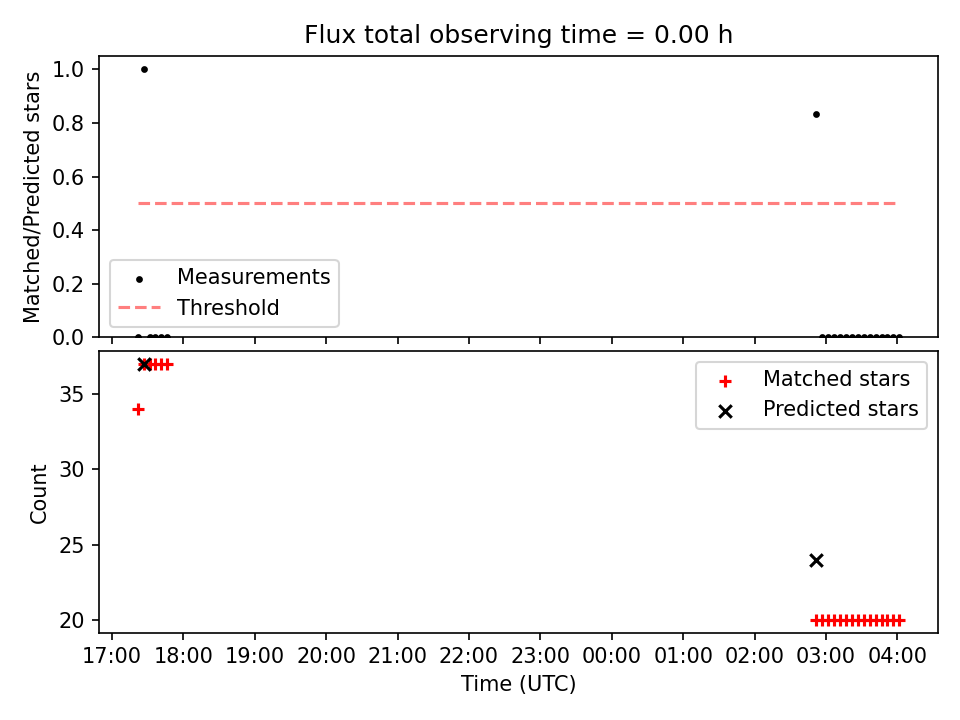 Flux total observing time = 0.00 h

Matched/Predicted stars

1.0
0.8
0.6
0.4
0.2
0.0

Measurements
Threshold

Count

35
30
25
20

Matched stars
Predicted stars

17:00 18:00 19:00 20:00 21:00 22:00 23:00 00:00 01:00 02:00 03:00 04:00

Time (UTC)